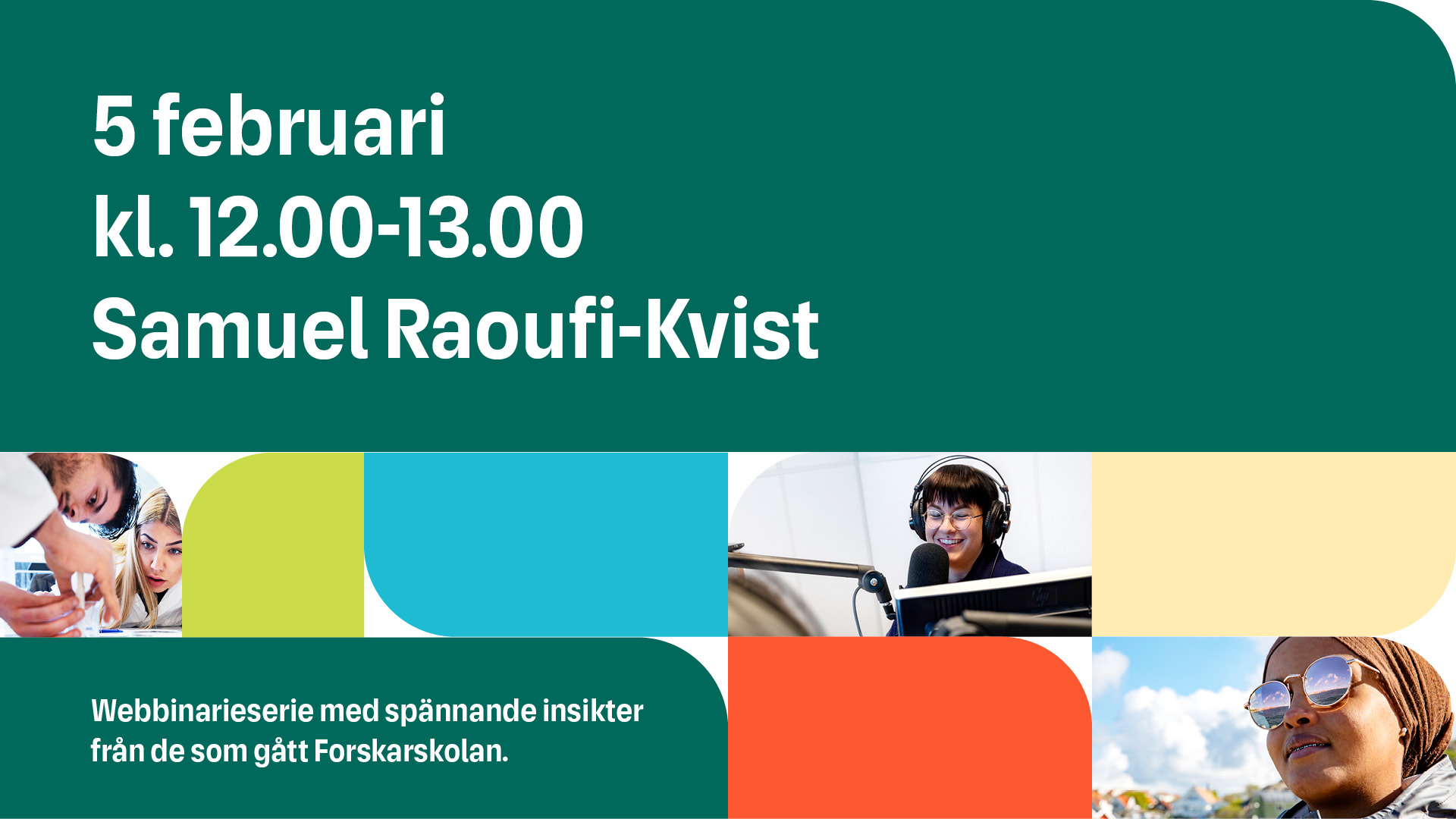 5 februari
kl. 12.00-13.00
Samuel Raoufi-Kvist

Webbinarieserie med spännande insikter från de som gått Forskarskolan.